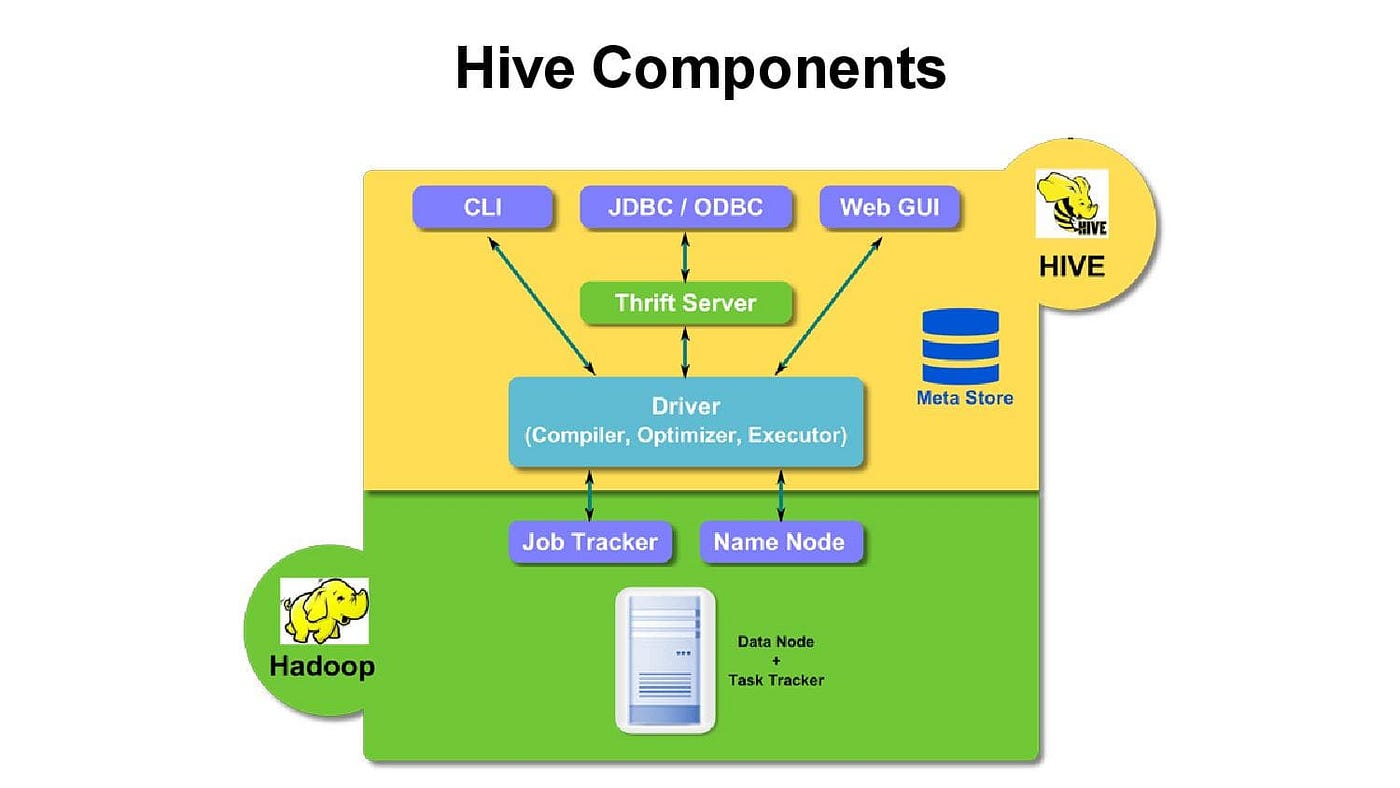 Hive Components

CLI

JDBC / ODBC

Web GUI

HIVE

HIVE

Thrift Server

Meta Store

Driver
(Compiler, Optimizer, Executor)

Job Tracker

Name Node

Hadoop

Data Node
+
Task Tracker